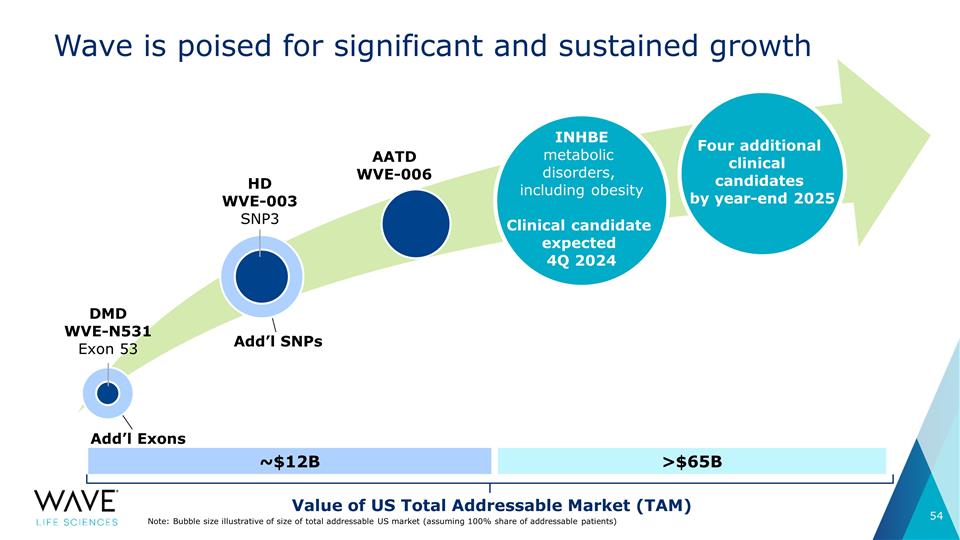 Wave is poised for significant and sustained growth

DMD
WVE-N531
Exon 53

Add'l Exons

HD
WVE-003
SNP3

Add'l SNPs

AATD
WVE-006

INHBE
metabolic disorders, including obesity

Clinical candidate expected 4Q 2024

Four additional clinical candidates by year-end 2025

~$12B

>$65B

Value of US Total Addressable Market (TAM)

WAVE
LIFE SCIENCES

Note: Bubble size illustrative of size of total addressable US market (assuming 100% share of addressable patients)

54